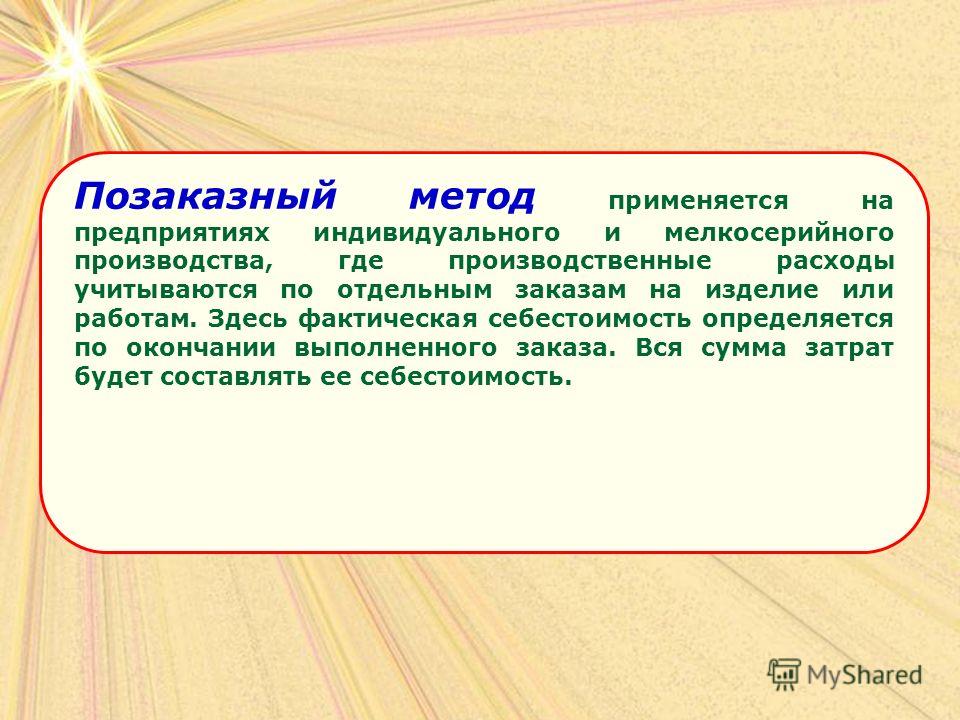 Позаказный метод применяется на предприятиях индивидуального и мелкосерийного производства, где производственные расходы учитываются по отдельным заказам на изделие или работам. Здесь фактическая себестоимость определяется по окончании выполненного заказа. Вся сумма затрат будет составлять ее себестоимость.

MyShared